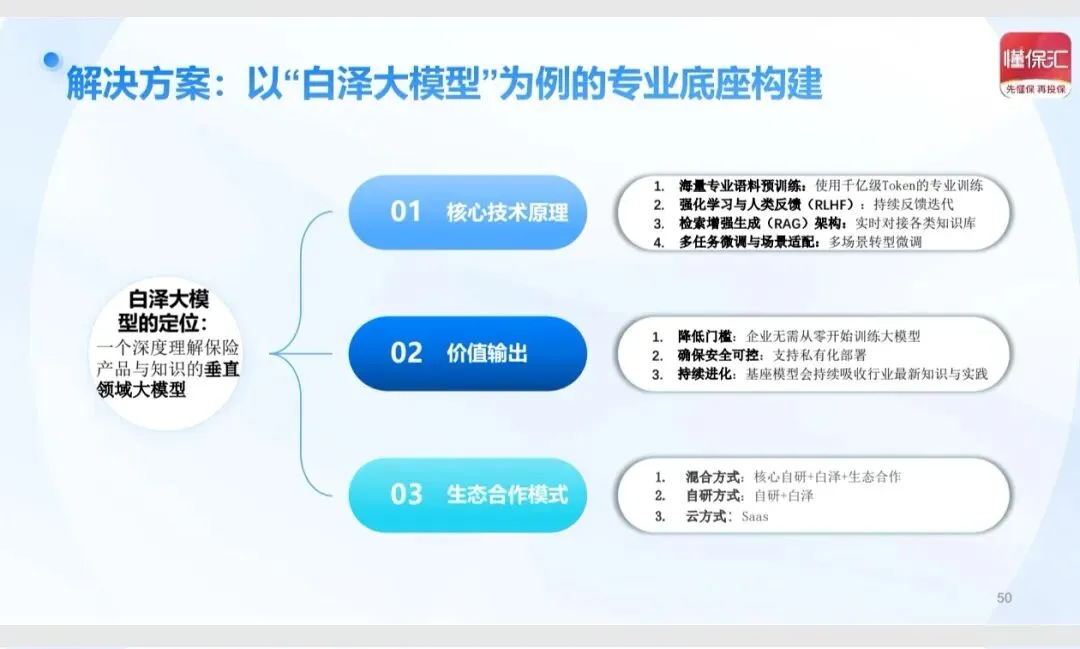 解决方案：以“白泽大模型”为例的专业底座构建

懂保汇
先懂保 再投保

白泽大模型的定位：
一个深度理解保险产品与知识的垂直领域大模型

01 核心技术原理

1. 海量专业语料预训练：使用千亿级Token的专业训练
2. 强化学习与人类反馈（RLHF）：持续反馈迭代
3. 检索增强生成（RAG）架构：实时对接各类知识库
4. 多任务微调与场景适配：多场景转型微调

02 价值输出

1. 降低门槛：企业无需从零开始训练大模型
2. 确保安全可控：支持私有化部署
3. 持续进化：基座模型会持续吸收行业最新知识与实践

03 生态合作模式

1. 混合方式：核心自研+白泽+生态合作
2. 自研方式：自研+白泽
3. 云方式：Saas

50